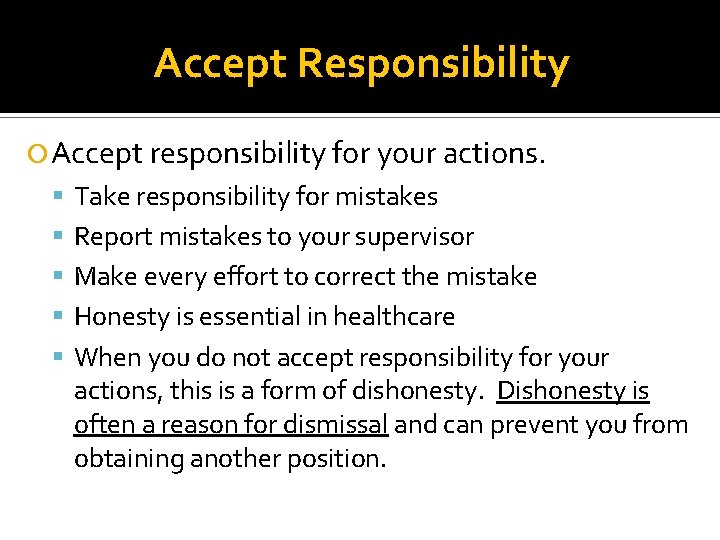 Accept Responsibility

Accept responsibility for your actions.

Take responsibility for mistakes

Report mistakes to your supervisor

Make every effort to correct the mistake

Honesty is essential in healthcare

When you do not accept responsibility for your actions, this is a form of dishonesty. Dishonesty is often a reason for dismissal and can prevent you from obtaining another position.